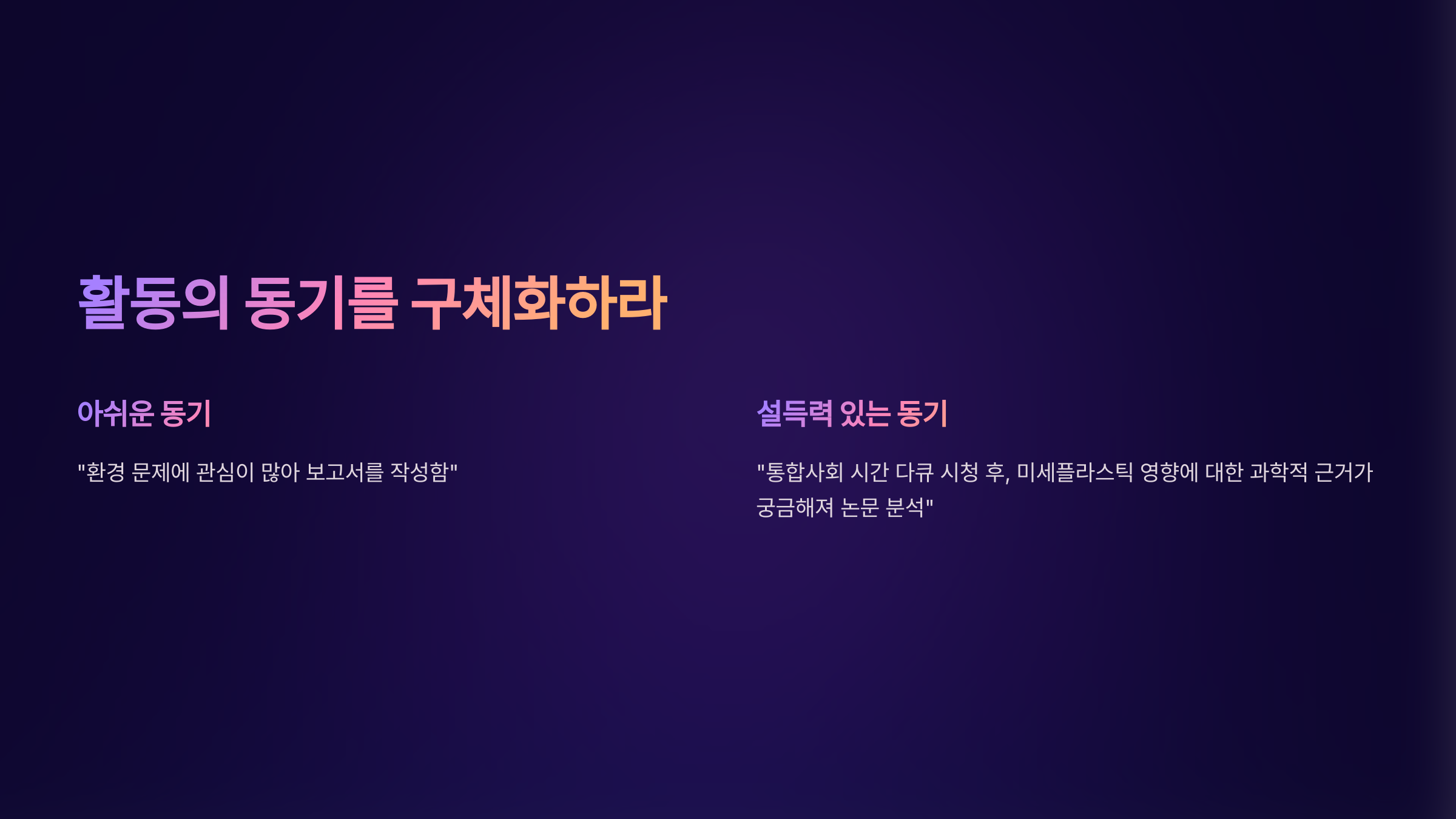 활동의 동기를 구체화하라

아쉬운 동기

"환경 문제에 관심이 많아 보고서를 작성함"

설득력 있는 동기

"통합사회 시간 다큐 시청 후, 미세플라스틱 영향에 대한 과학적 근거가 궁금해져 논문 분석"